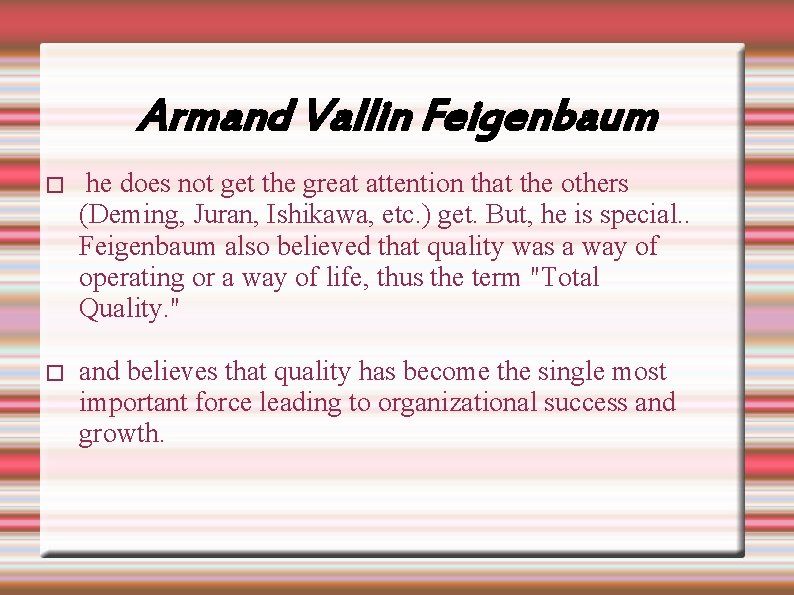 Armand Vallin Feigenbaum

□ he does not get the great attention that the others (Deming, Juran, Ishikawa, etc.) get. But, he is special.. Feigenbaum also believed that quality was a way of operating or a way of life, thus the term "Total Quality."

□ and believes that quality has become the single most important force leading to organizational success and growth.